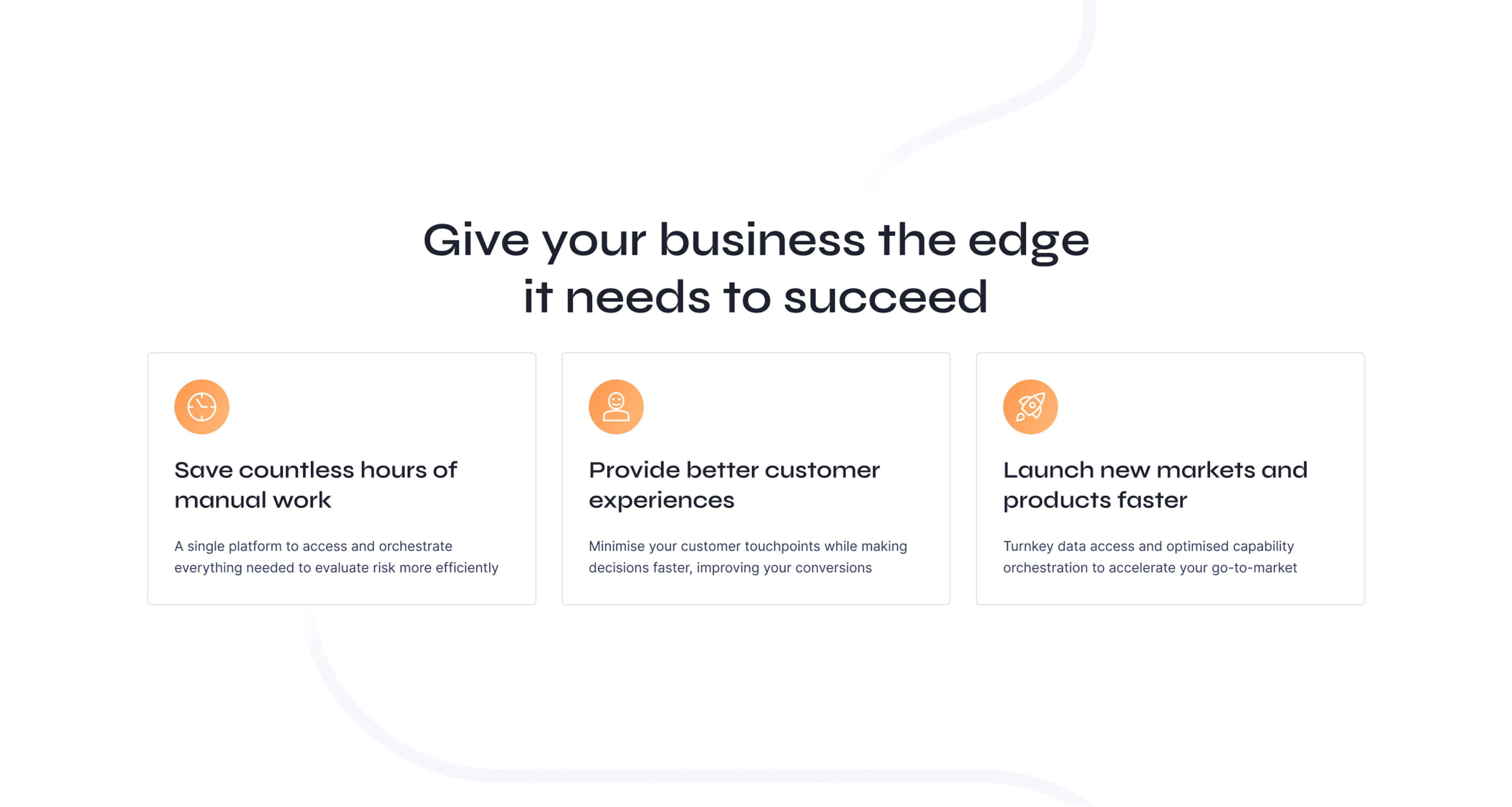 Give your business the edge it needs to succeed

Save countless hours of manual work

A single platform to access and orchestrate everything needed to evaluate risk more efficiently

Provide better customer experiences

Minimise your customer touchpoints while making decisions faster, improving your conversions

Launch new markets and products faster

Turnkey data access and optimised capability orchestration to accelerate your go-to-market